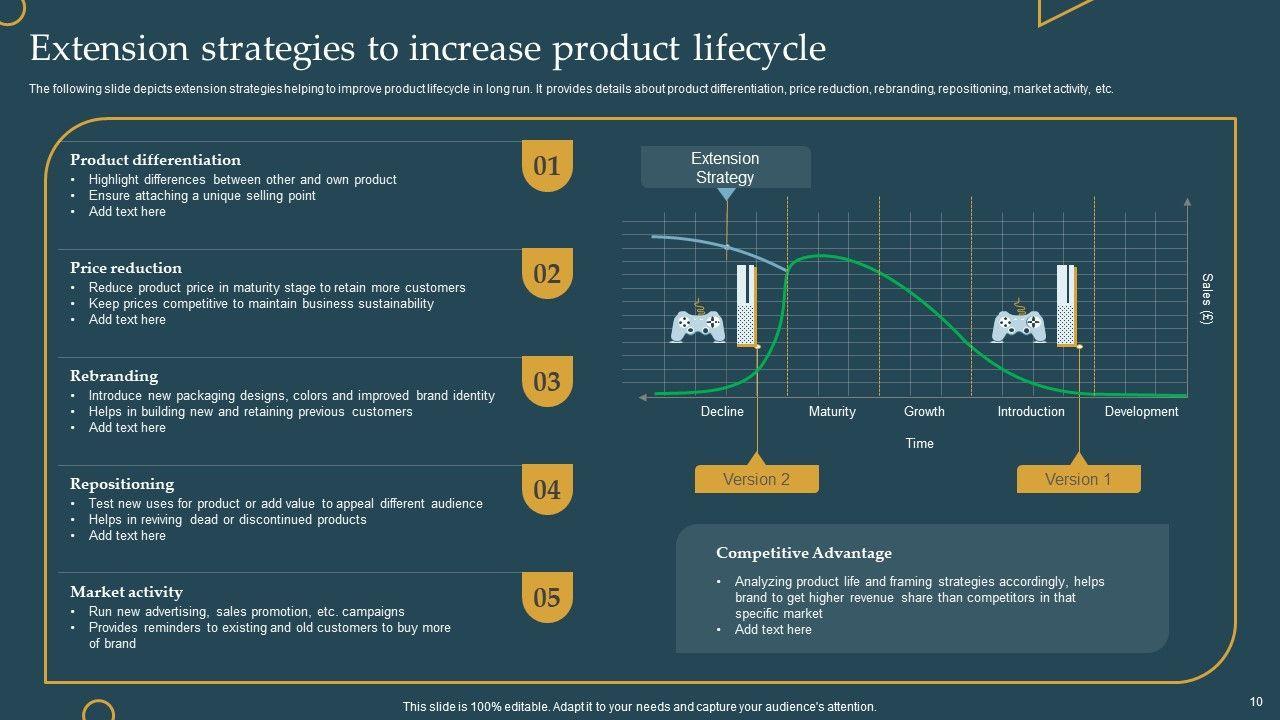 Extension strategies to increase product lifecycle

The following slide depicts extension strategies helping to improve product lifecycle in long run. It provides details about product differentiation, price reduction, rebranding, repositioning, market activity, etc.

Product differentiation
• Highlight differences between other and own product
• Ensure attaching a unique selling point
• Add text here

01

Price reduction
• Reduce product price in maturity stage to retain more customers
• Keep prices competitive to maintain business sustainability
• Add text here

02

Rebranding
• Introduce new packaging designs, colors and improved brand identity
• Helps in building new and retaining previous customers
• Add text here

03

Repositioning
• Test new uses for product or add value to appeal different audience
• Helps in reviving dead or discontinued products
• Add text here

04

Market activity
• Run new advertising, sales promotion, etc. campaigns
• Provides reminders to existing and old customers to buy more of brand

05

Extension Strategy

Sales (£)

Decline
Maturity
Growth
Introduction
Development

Time

Version 2
Version 1

Competitive Advantage
• Analyzing product life and framing strategies accordingly, helps brand to get higher revenue share than competitors in that specific market
• Add text here

This slide is 100% editable. Adapt it to your needs and capture your audience's attention.

10